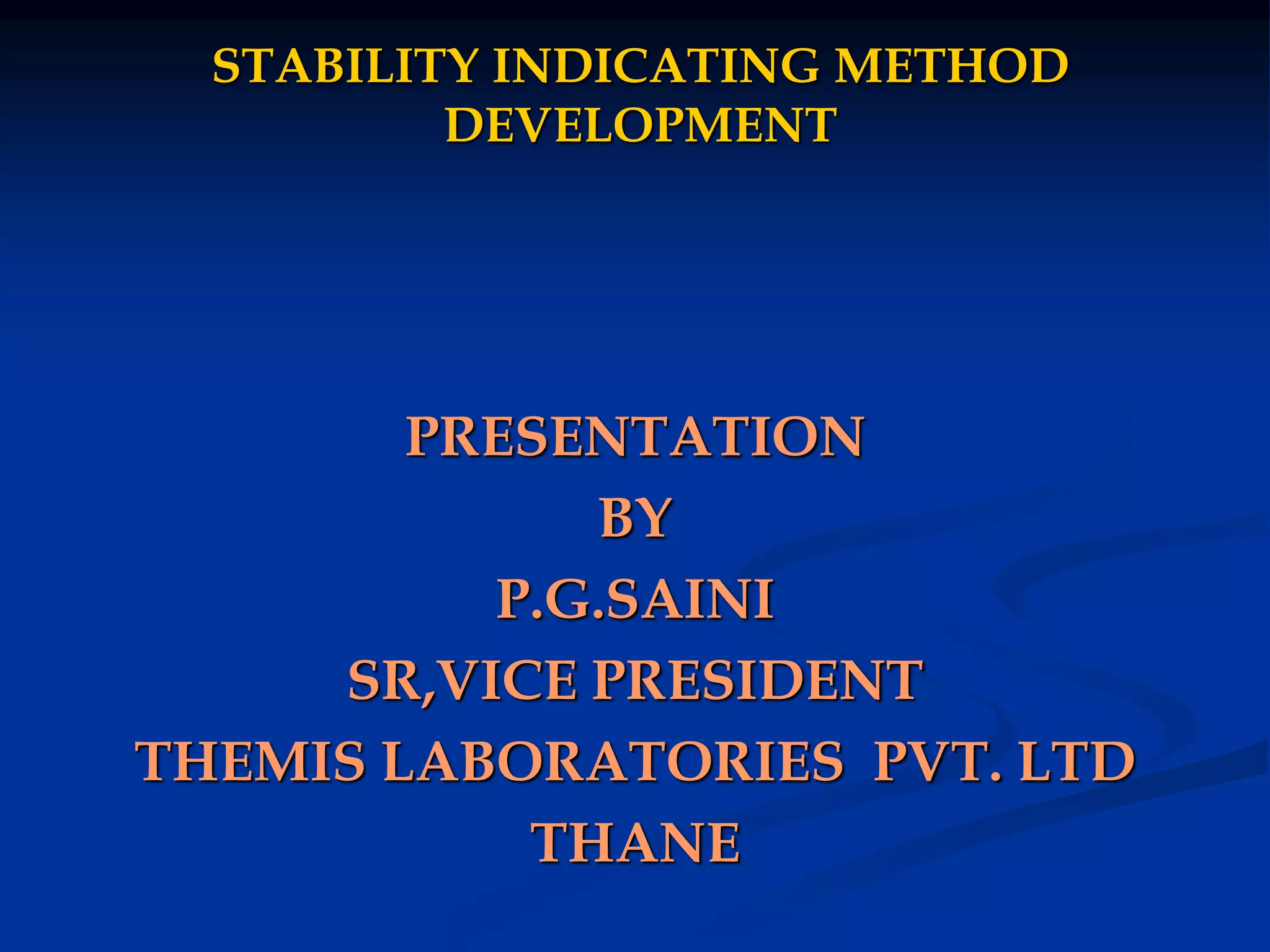 STABILITY INDICATING METHOD DEVELOPMENT

PRESENTATION
BY
P.G.SAINI
SR,VICE PRESIDENT
THEMIS LABORATORIES PVT. LTD
THANE